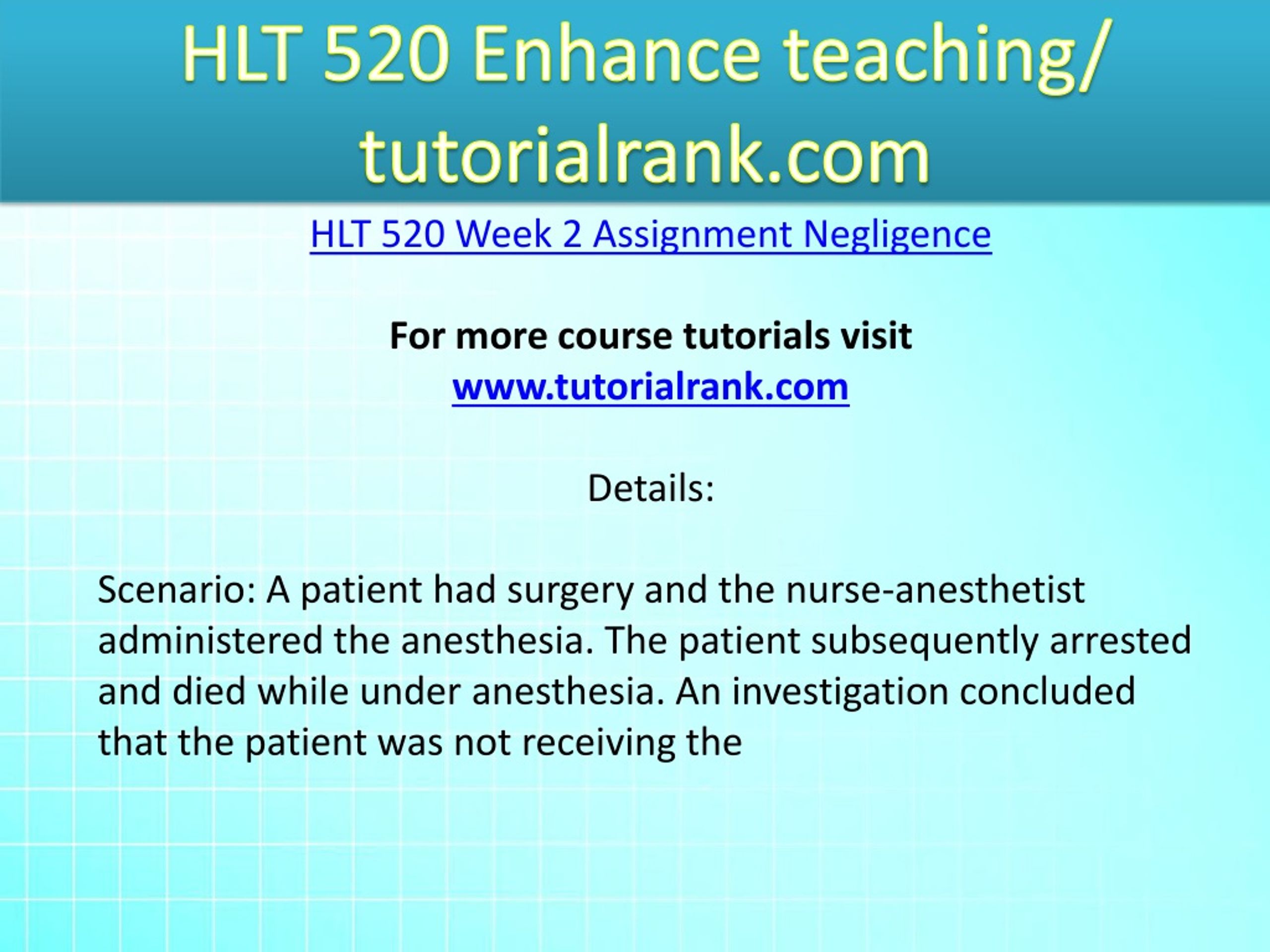 HLT 520 Enhance teaching/ tutorialrank.com

HLT 520 Week 2 Assignment Negligence

For more course tutorials visit
www.tutorialrank.com

Details:

Scenario: A patient had surgery and the nurse-anesthetist administered the anesthesia. The patient subsequently arrested and died while under anesthesia. An investigation concluded that the patient was not receiving the